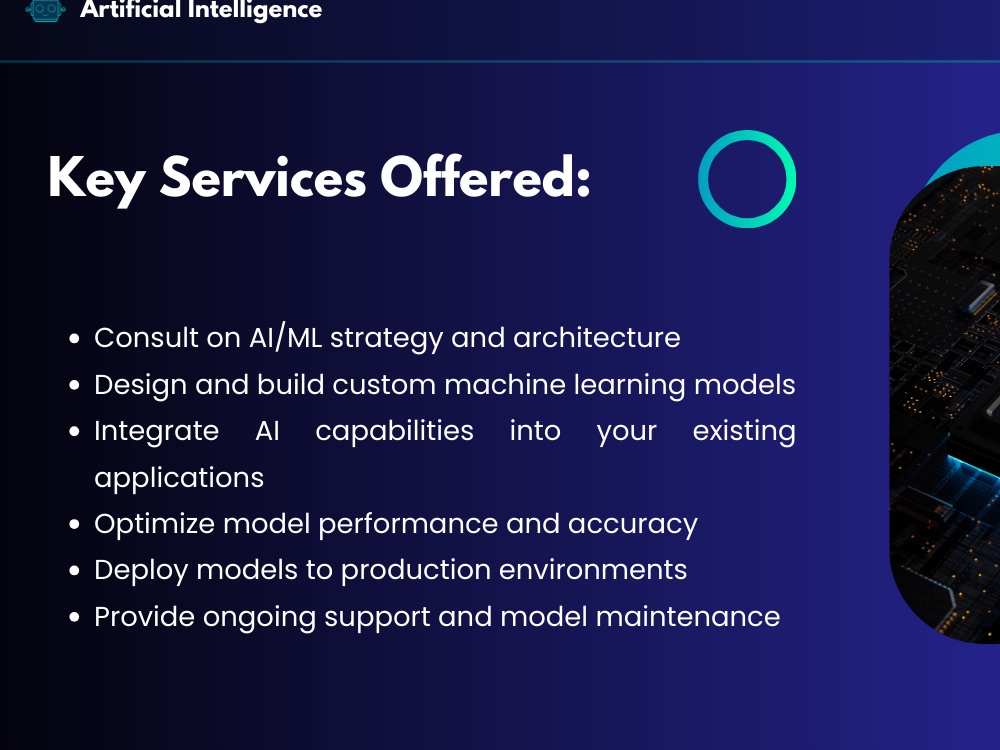 Artificial Intelligence

Key Services Offered:

• Consult on AI/ML strategy and architecture
• Design and build custom machine learning models
• Integrate AI capabilities into your existing applications
• Optimize model performance and accuracy
• Deploy models to production environments
• Provide ongoing support and model maintenance